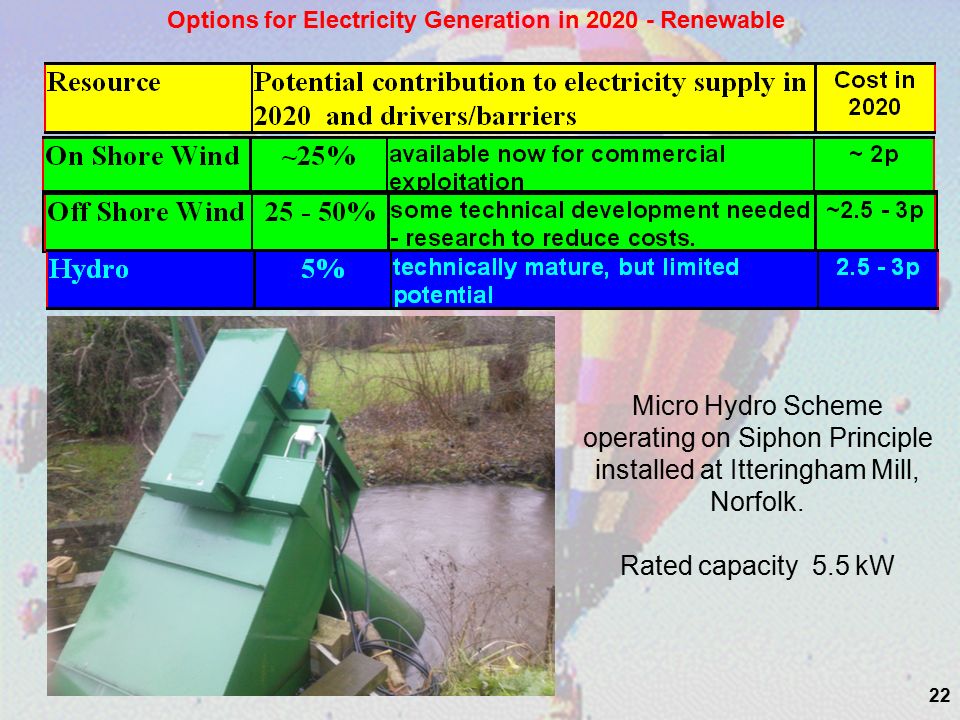 Options for Electricity Generation in 2020 - Renewable

| Resource | Potential contribution to electricity supply in 2020 and drivers/barriers | | Cost in 2020 |
|---|---|---|---|
| On Shore Wind | ~25% | available now for commercial exploitation | ~ 2p |
| Off Shore Wind | 25 - 50% | some technical development needed - research to reduce costs. | ~2.5 - 3p |
| Hydro | 5% | technically mature, but limited potential | 2.5 - 3p |

Micro Hydro Scheme operating on Siphon Principle installed at Itteringham Mill, Norfolk.

Rated capacity 5.5 kW

22